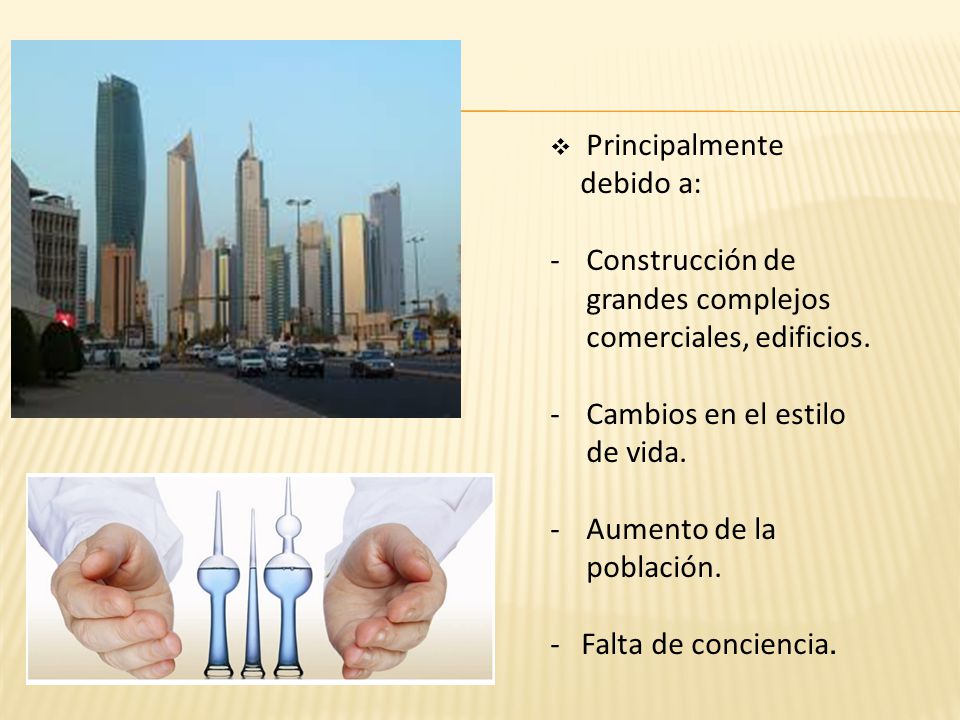 ❖ Principalmente debido a:

- Construcción de grandes complejos comerciales, edificios.

- Cambios en el estilo de vida.

- Aumento de la población.

- Falta de conciencia.